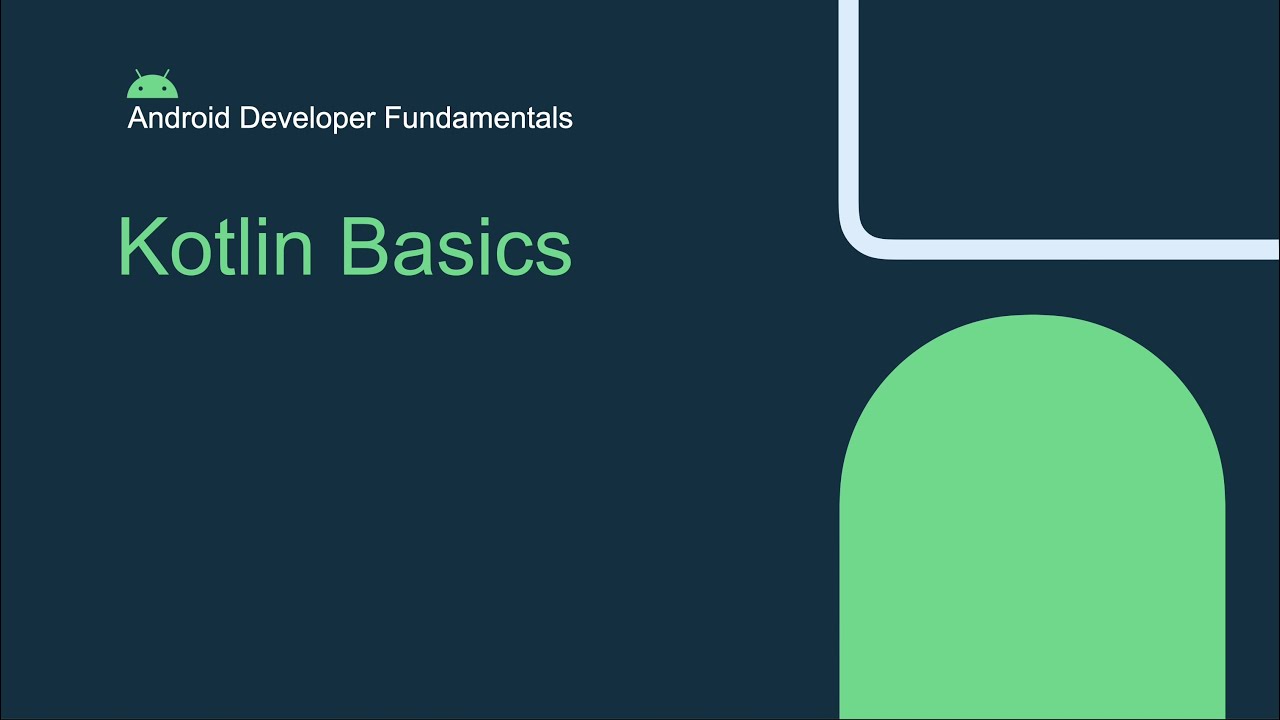 Android Developer Fundamentals

Kotlin Basics